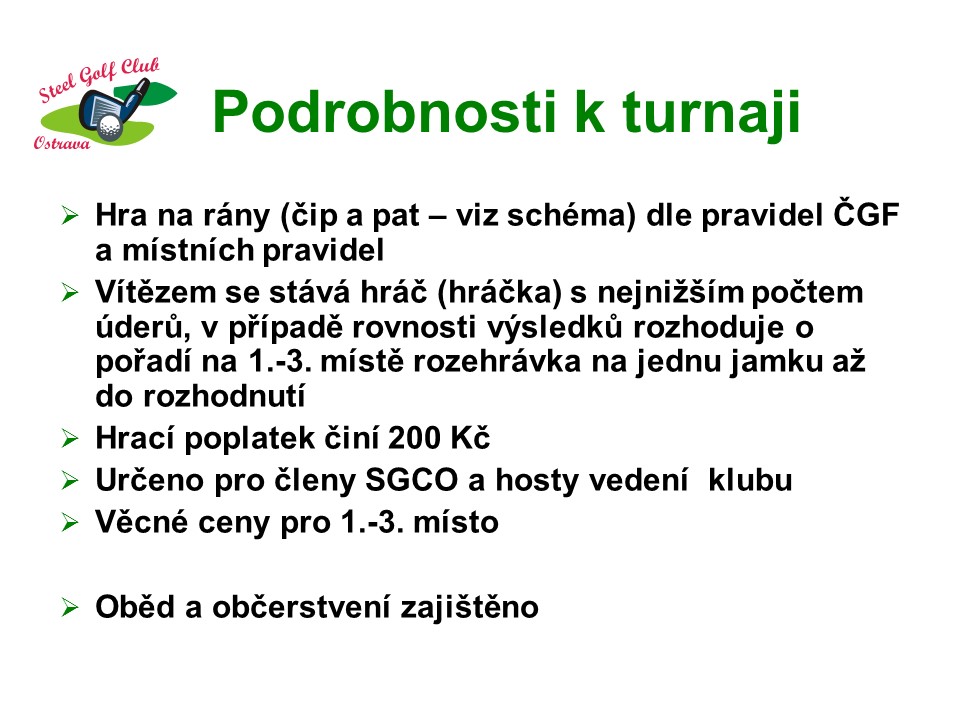 Steel Golf Club
Ostrava

Podrobnosti k turnaji

➢ Hra na rány (čip a pat – viz schéma) dle pravidel ČGF a místních pravidel
➢ Vítězem se stává hráč (hráčka) s nejnižším počtem úderů, v případě rovnosti výsledků rozhoduje o pořadí na 1.-3. místě rozehrávka na jednu jamku až do rozhodnutí
➢ Hrací poplatek činí 200 Kč
➢ Určeno pro členy SGCO a hosty vedení klubu
➢ Věcné ceny pro 1.-3. místo

➢ Oběd a občerstvení zajištěno